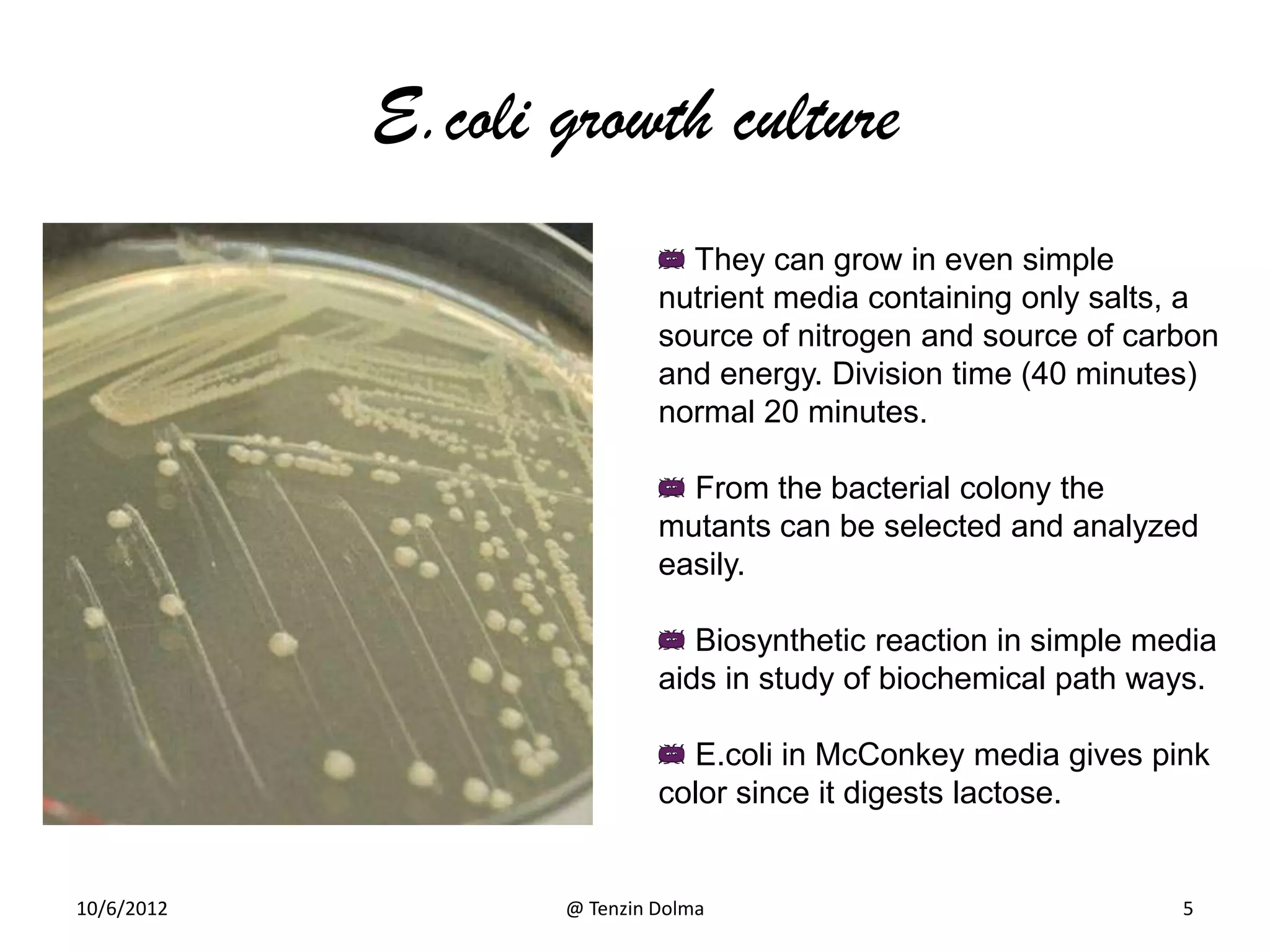 E.coli growth culture

They can grow in even simple nutrient media containing only salts, a source of nitrogen and source of carbon and energy. Division time (40 minutes) normal 20 minutes.

From the bacterial colony the mutants can be selected and analyzed easily.

Biosynthetic reaction in simple media aids in study of biochemical path ways.

E.coli in McConkey media gives pink color since it digests lactose.

10/6/2012 @ Tenzin Dolma 5